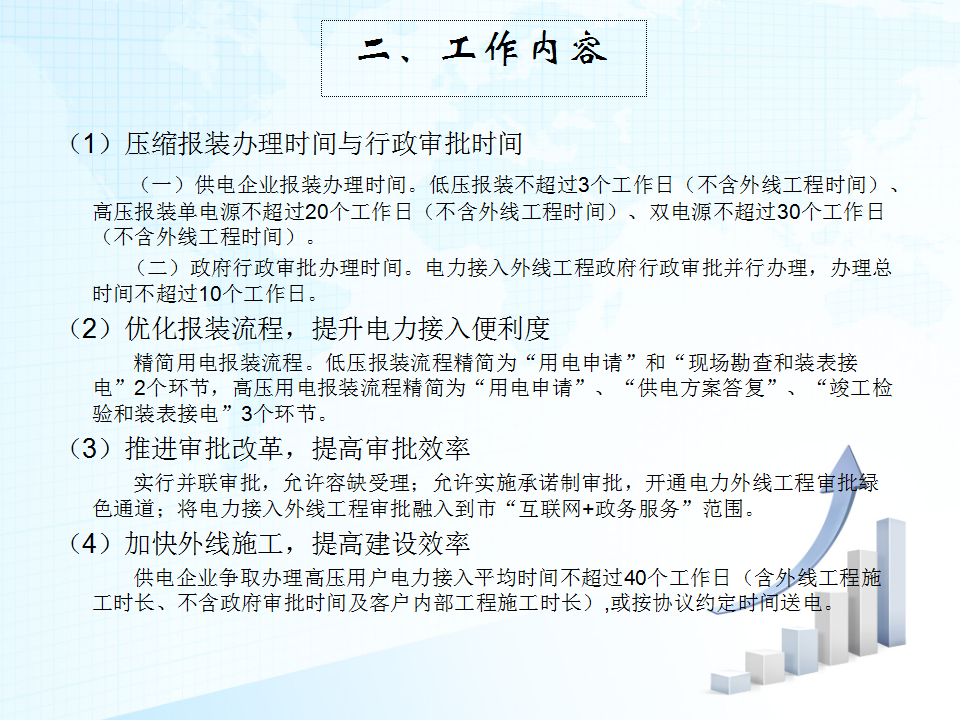 二、工作内容

（1）压缩报装办理时间与行政审批时间

（一）供电企业报装办理时间。低压报装不超过3个工作日（不含外线工程时间）、高压报装单电源不超过20个工作日（不含外线工程时间）、双电源不超过30个工作日（不含外线工程时间）。

（二）政府行政审批办理时间。电力接入外线工程政府行政审批并行办理，办理总时间不超过10个工作日。

（2）优化报装流程，提升电力接入便利度

精简用电报装流程。低压报装流程精简为“用电申请”和“现场勘查和装表接电”2个环节，高压用电报装流程精简为“用电申请”、“供电方案答复”、“竣工检验和装表接电”3个环节。

（3）推进审批改革，提高审批效率

实行并联审批，允许容缺受理；允许实施承诺制审批，开通电力外线工程审批绿色通道；将电力接入外线工程审批融入到市“互联网+政务服务”范围。

（4）加快外线施工，提高建设效率

供电企业争取办理高压用户电力接入平均时间不超过40个工作日（含外线工程施工时长、不含政府审批时间及客户内部工程施工时长）,或按协议约定时间送电。